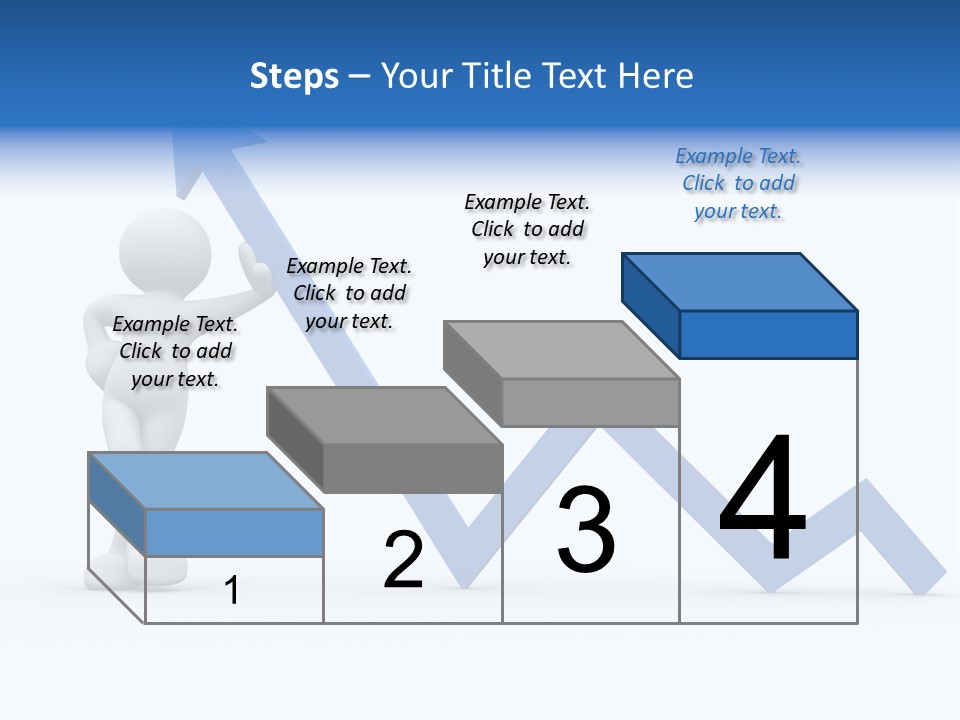 Steps – Your Title Text Here

Example Text. Click to add your text.

Example Text. Click to add your text.

Example Text. Click to add your text.

Example Text. Click to add your text.

1

2

3

4